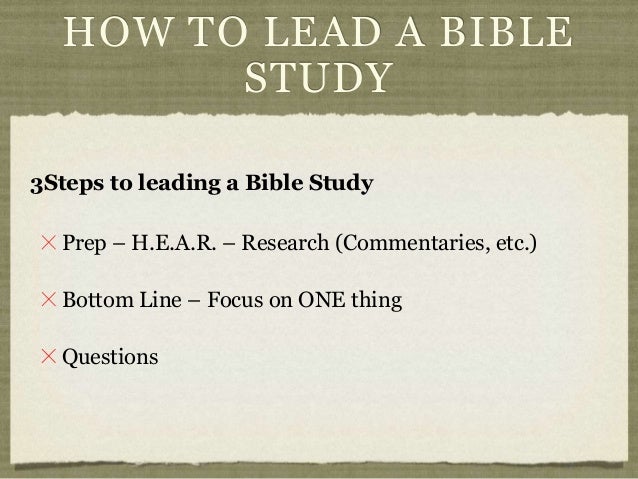 HOW TO LEAD A BIBLE STUDY

3Steps to leading a Bible Study

× Prep – H.E.A.R. – Research (Commentaries, etc.)

× Bottom Line – Focus on ONE thing

× Questions